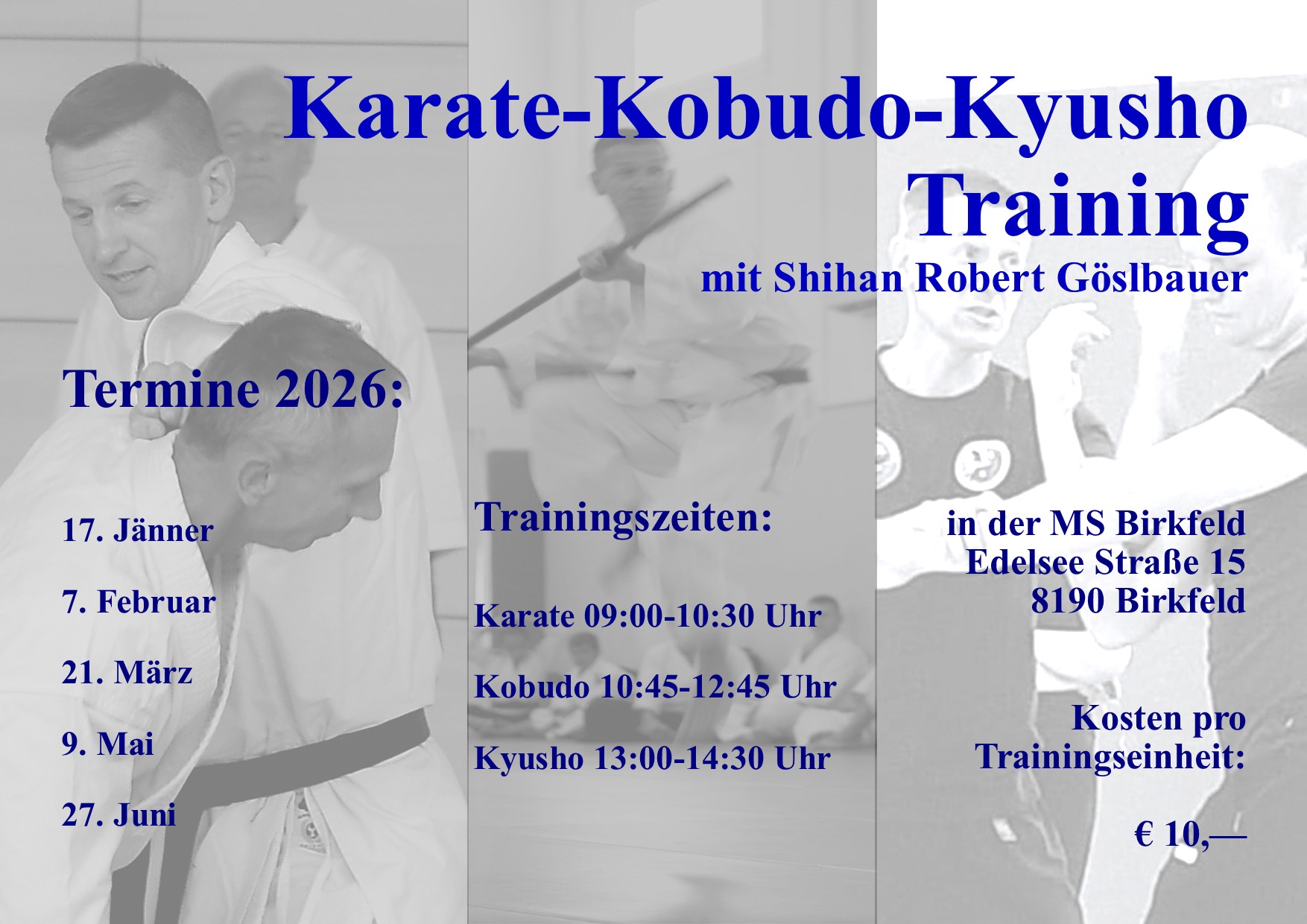 Karate-Kobudo-Kyusho
Training
mit Shihan Robert Göslbauer

Termine 2026:

17. Jänner

7. Februar

21. März

9. Mai

27. Juni

Trainingszeiten:

Karate 09:00-10:30 Uhr

Kobudo 10:45-12:45 Uhr

Kyusho 13:00-14:30 Uhr

in der MS Birkfeld
Edelsee Straße 15
8190 Birkfeld

Kosten pro Trainingseinheit:

€ 10,—